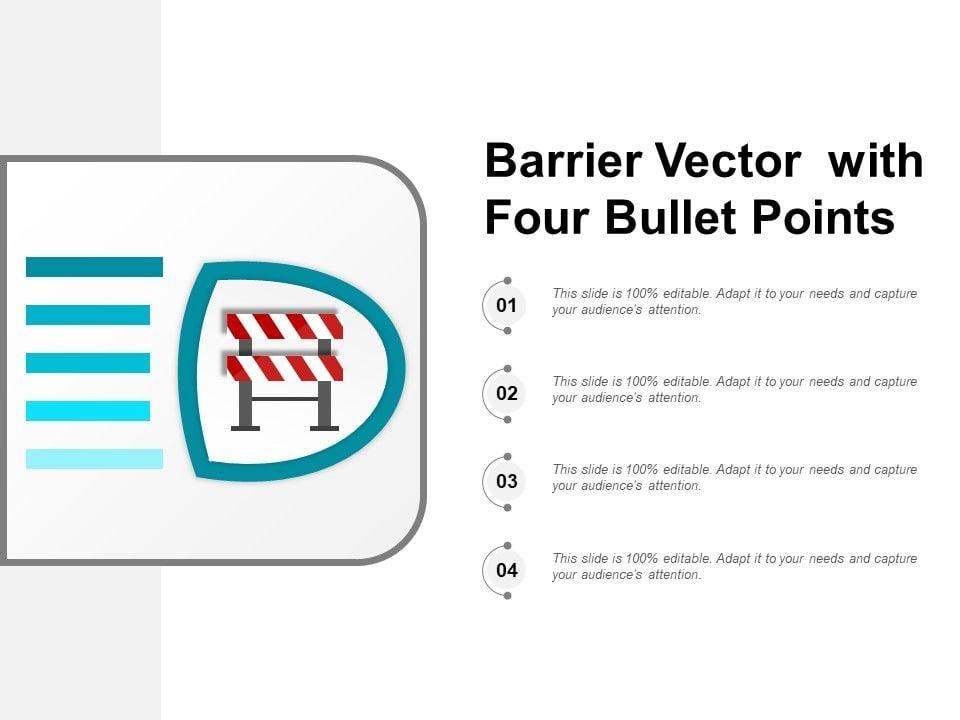 Barrier Vector with Four Bullet Points

01
This slide is 100% editable. Adapt it to your needs and capture your audience's attention.

02
This slide is 100% editable. Adapt it to your needs and capture your audience's attention.

03
This slide is 100% editable. Adapt it to your needs and capture your audience's attention.

04
This slide is 100% editable. Adapt it to your needs and capture your audience's attention.